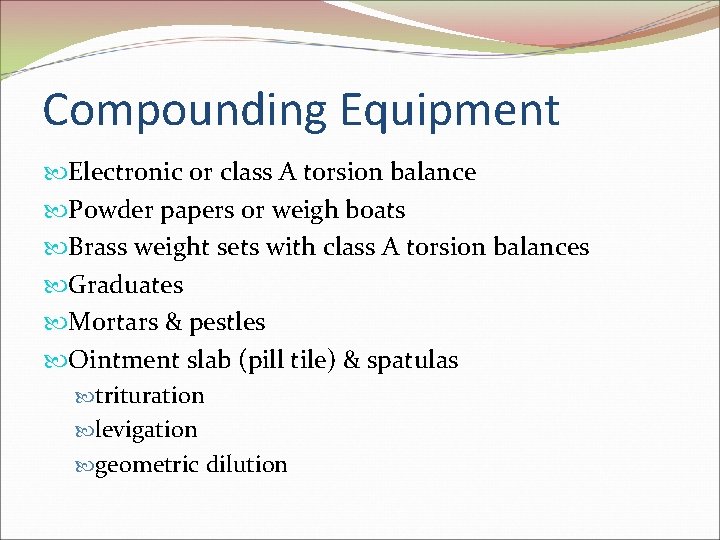 Compounding Equipment

Electronic or class A torsion balance
Powder papers or weigh boats
Brass weight sets with class A torsion balances
Graduates
Mortars & pestles
Ointment slab (pill tile) & spatulas
trituration
levigation
geometric dilution